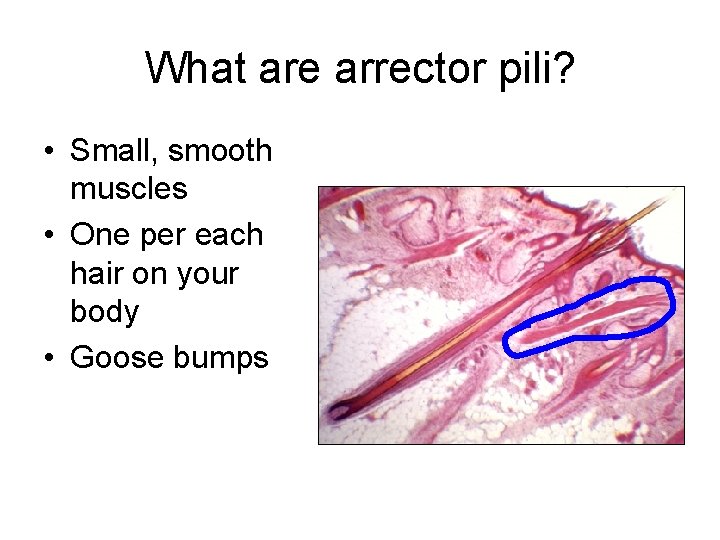 What are arrector pili?

• Small, smooth muscles
• One per each hair on your body
• Goose bumps